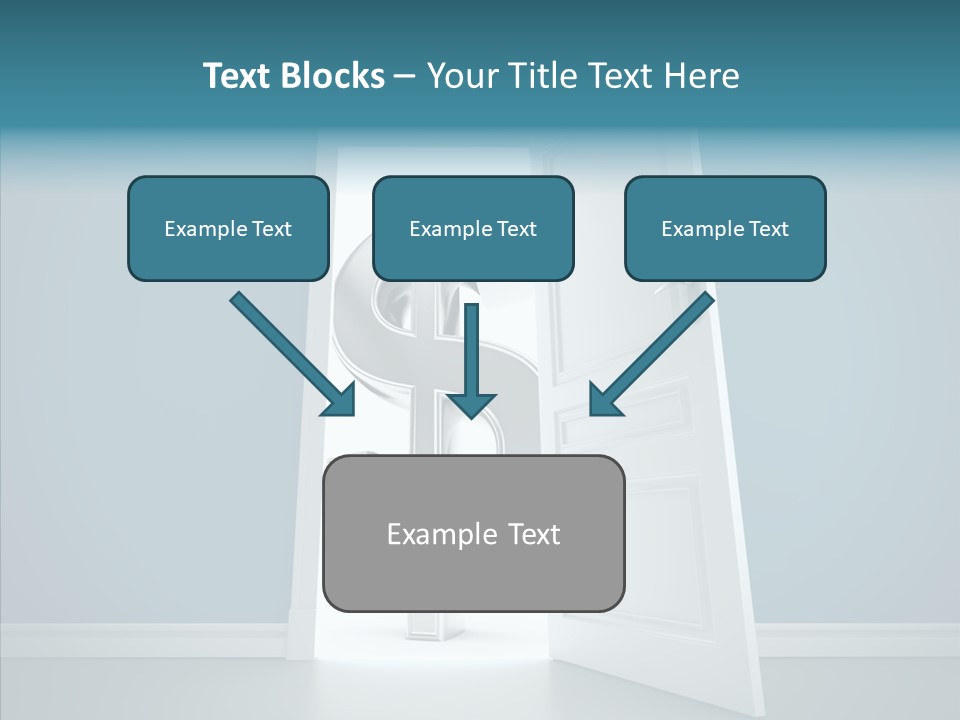 Text Blocks – Your Title Text Here

Example Text

Example Text

Example Text

Example Text